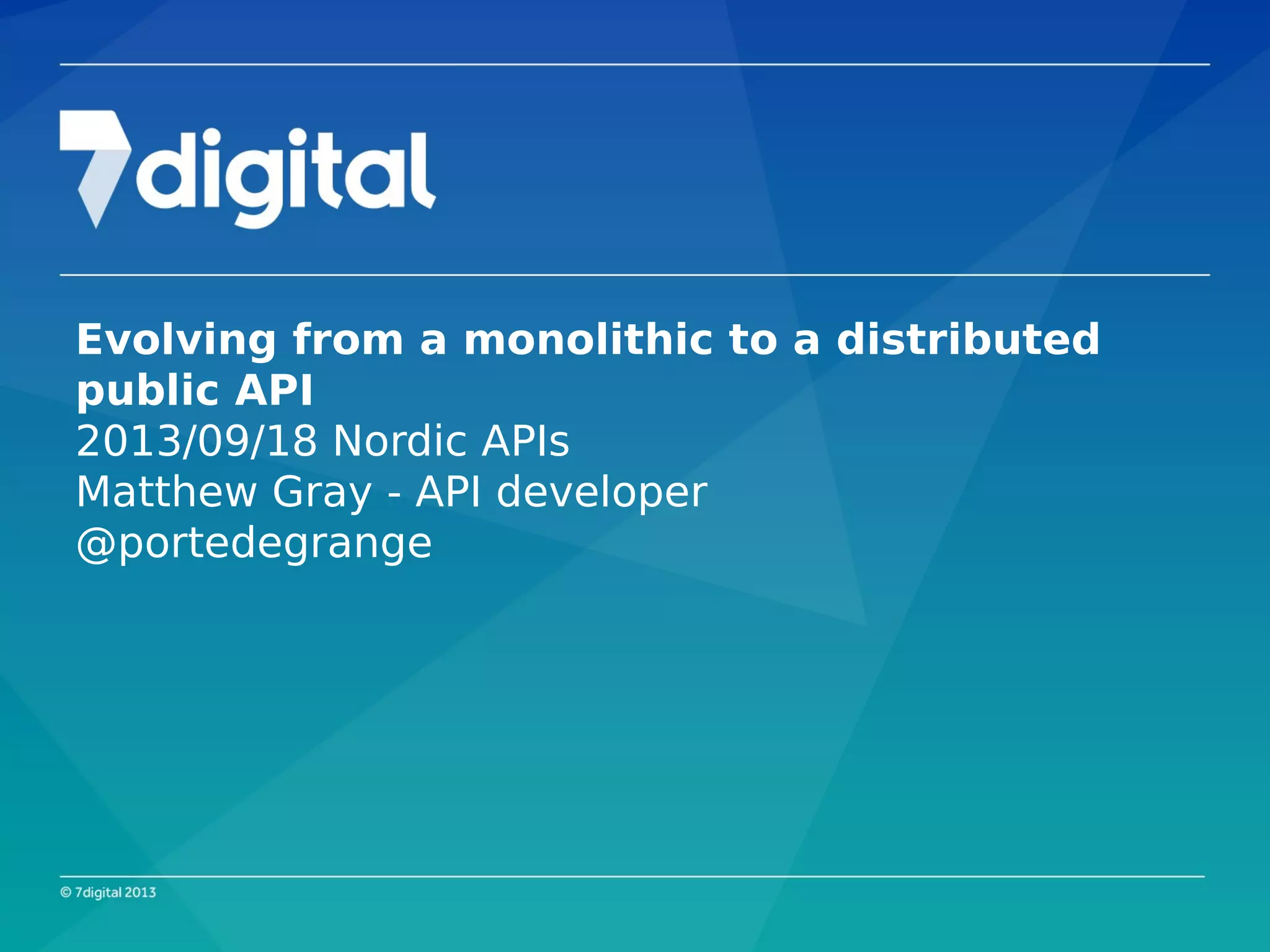 7digital

Evolving from a monolithic to a distributed public API
2013/09/18 Nordic APIs
Matthew Gray - API developer
@portedegrange

© 7digital 2013